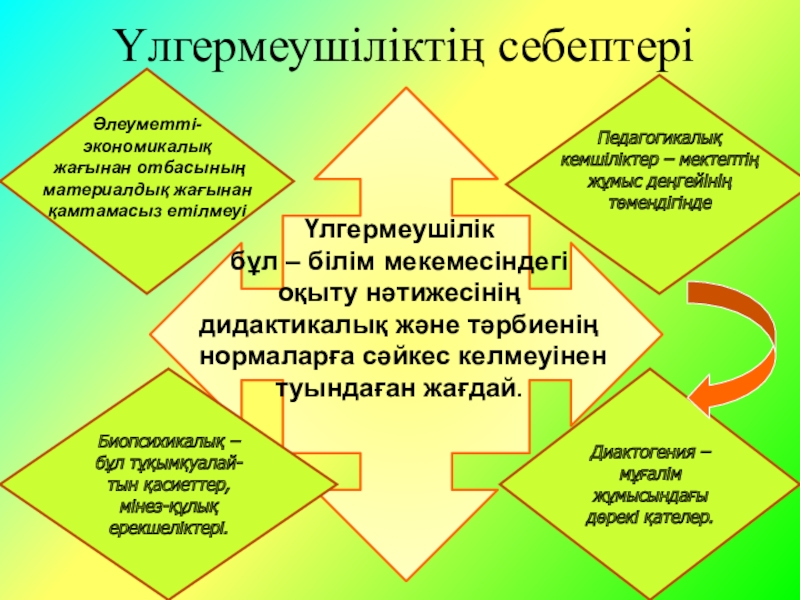 Үлгермеушіліктің себептері

Әлеуметті-экономикалық жағынан отбасының материалдық жағынан қамтамасыз етілмеуі

Педагогикалық кемшіліктер – мектептің жұмыс деңгейінің төмендігінде

Үлгермеушілік бұл – білім мекемесіндегі оқыту нәтижесінің дидактикалық және тәрбиенің нормаларға сәйкес келмеуінен туындаған жағдай.

Биопсихикалық – бұл тұқымқуалайтын қасиеттер, мінез-құлық ерекшеліктері.

Диактогения – мұғалім жұмысындағы дөрекі қателер.